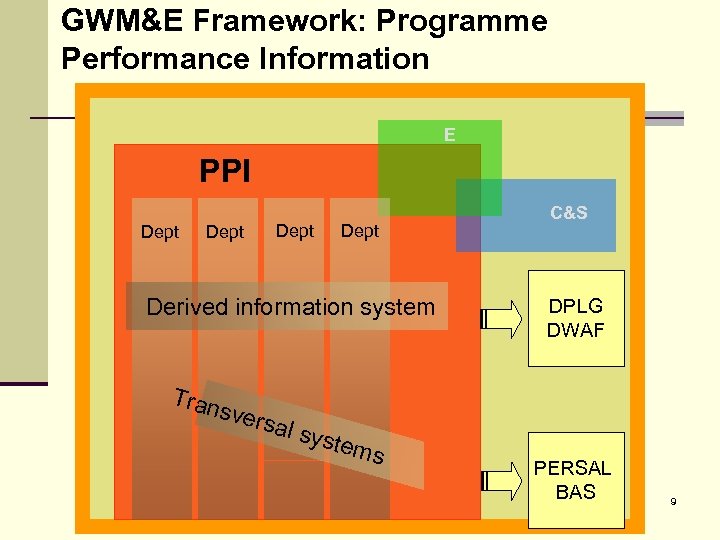 GWM&E Framework: Programme Performance Information

E

PPI

C&S

Dept

Dept

Dept

Dept

Derived information system

DPLG
DWAF

Transversal systems

PERSAL
BAS

9